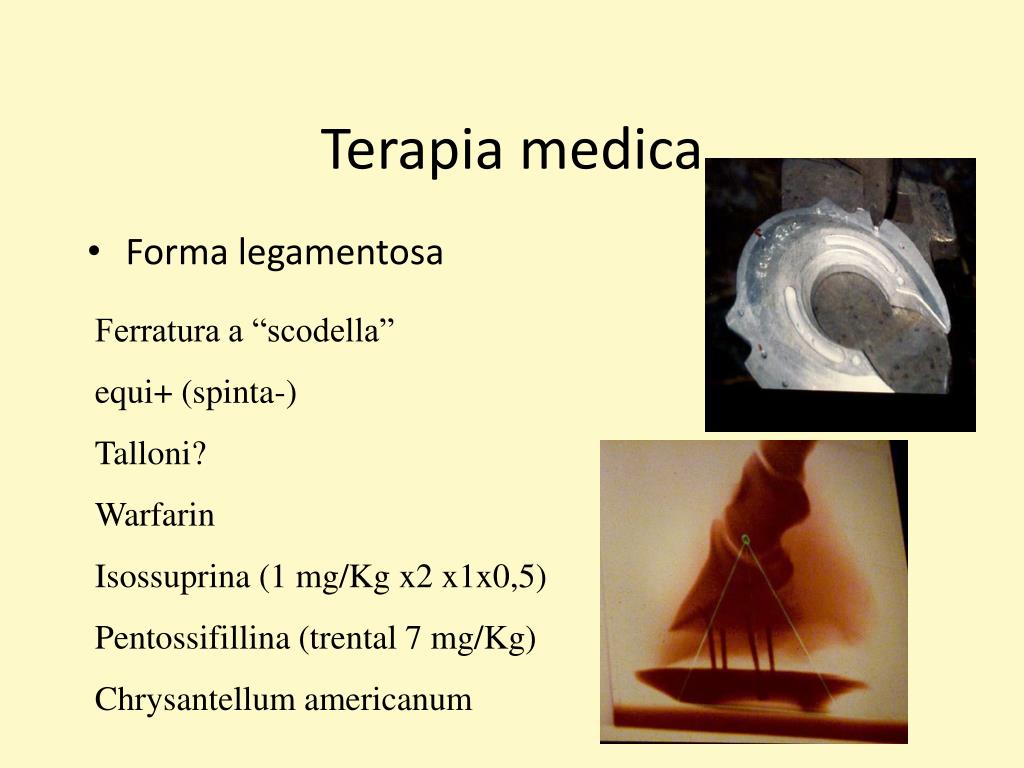 Terapia medica

• Forma legamentosa

Ferratura a “scodella”

equi+ (spinta-)

Talloni?

Warfarin

Isossuprina (1 mg/Kg x2 x1x0,5)

Pentossifillina (trental 7 mg/Kg)

Chrysantellum americanum